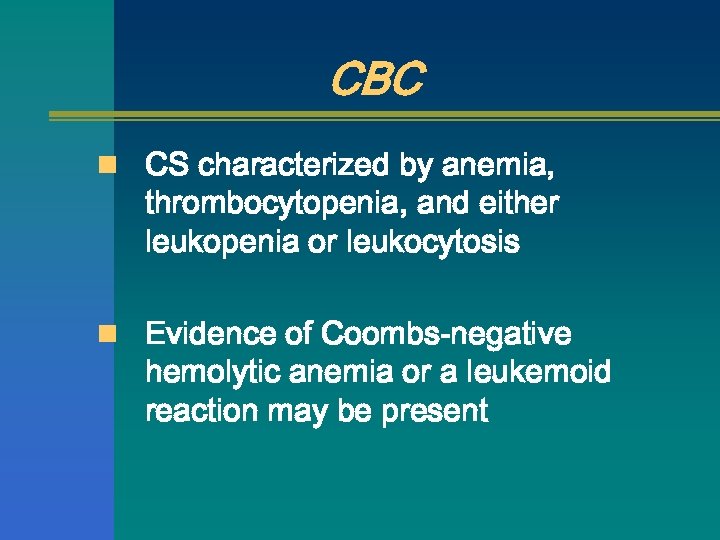 CBC

CS characterized by anemia, thrombocytopenia, and either leukopenia or leukocytosis

Evidence of Coombs-negative hemolytic anemia or a leukemoid reaction may be present